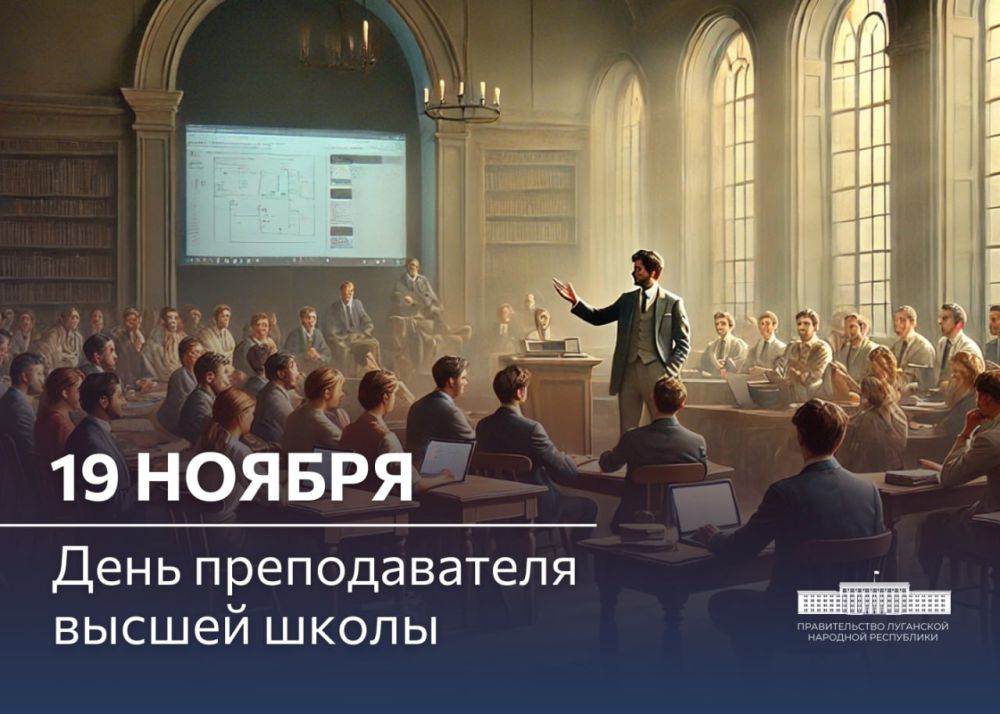 19 НОЯБРЯ

День преподавателя высшей школы

ПРАВИТЕЛЬСТВО ЛУГАНСКОЙ НАРОДНОЙ РЕСПУБЛИКИ